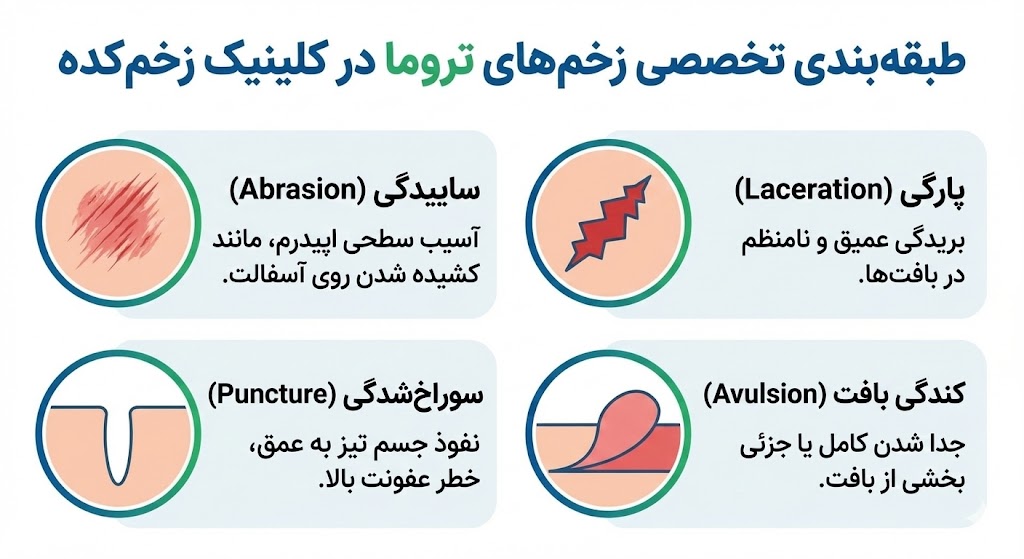 طبقه‌بندی تخصصی زخم‌های تروما در کلینیک زخم‌کده

پارگی (Laceration)
بریدگی عمیق و نامنظم در بافت‌ها.

ساییدگی (Abrasion)
آسیب سطحی اپیدرم، مانند کشیده شدن روی آسفالت.

کندگی بافت (Avulsion)
جدا شدن کامل یا جزئی بخشی از بافت.

سوراخ‌شدگی (Puncture)
نفوذ جسم تیز به عمق، خطر عفونت بالا.